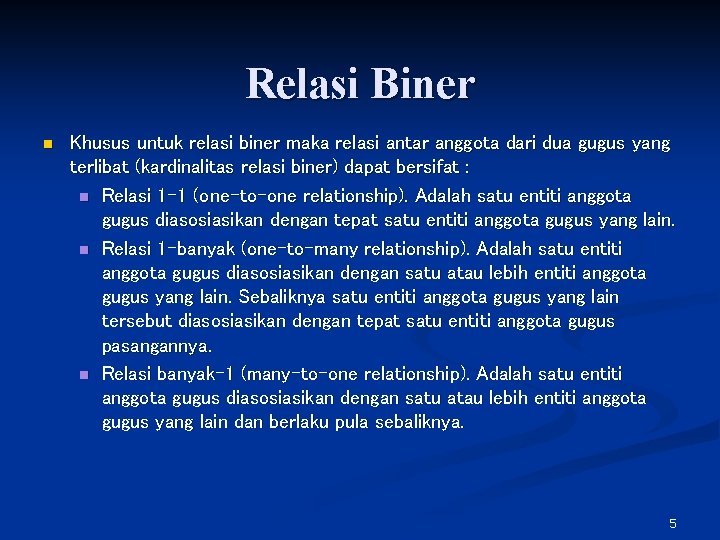 Relasi Biner

Khusus untuk relasi biner maka relasi antar anggota dari dua gugus yang terlibat (kardinalitas relasi biner) dapat bersifat :

Relasi 1-1 (one-to-one relationship). Adalah satu entiti anggota gugus diasosiasikan dengan tepat satu entiti anggota gugus yang lain.

Relasi 1-banyak (one-to-many relationship). Adalah satu entiti anggota gugus diasosiasikan dengan satu atau lebih entiti anggota gugus yang lain. Sebaliknya satu entiti anggota gugus yang lain tersebut diasosiasikan dengan tepat satu entiti anggota gugus pasangannya.

Relasi banyak-1 (many-to-one relationship). Adalah satu entiti anggota gugus diasosiasikan dengan satu atau lebih entiti anggota gugus yang lain dan berlaku pula sebaliknya.

5